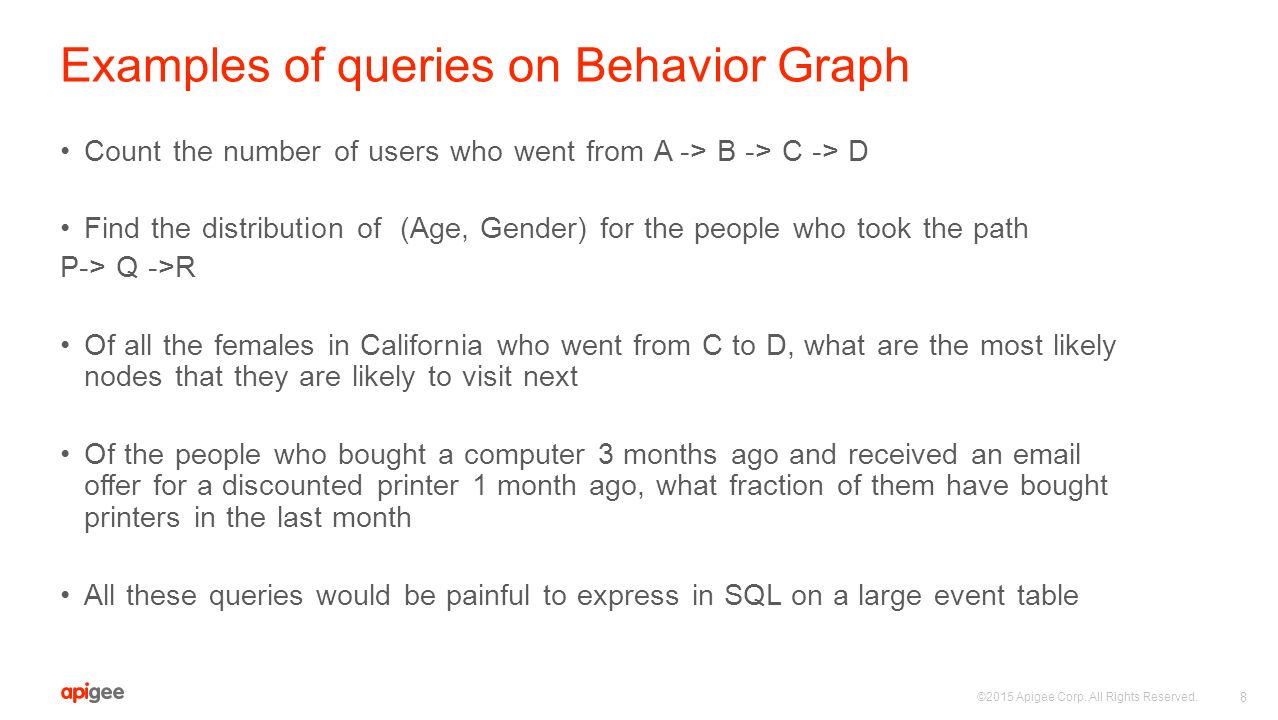 Examples of queries on Behavior Graph

• Count the number of users who went from A -> B -> C -> D

• Find the distribution of (Age, Gender) for the people who took the path
P-> Q ->R

• Of all the females in California who went from C to D, what are the most likely nodes that they are likely to visit next

• Of the people who bought a computer 3 months ago and received an email offer for a discounted printer 1 month ago, what fraction of them have bought printers in the last month

• All these queries would be painful to express in SQL on a large event table

apigee

©2015 Apigee Corp. All Rights Reserved.

8